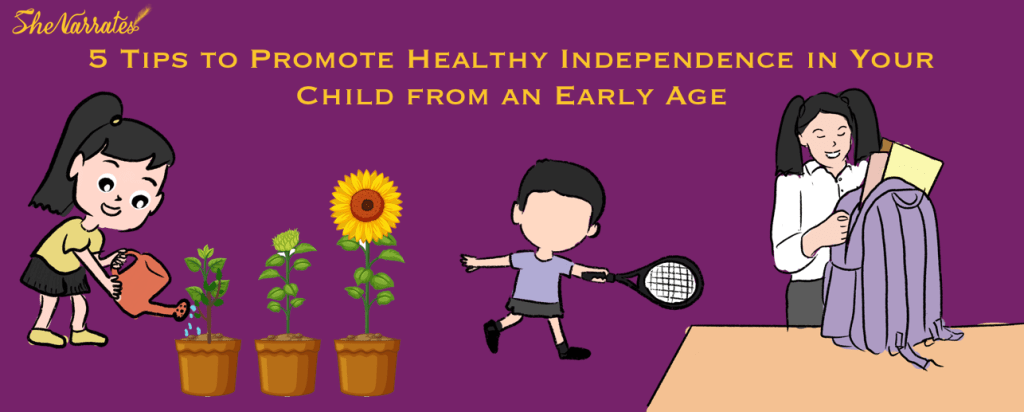 SheNarrates

5 Tips to Promote Healthy Independence in Your Child from an Early Age